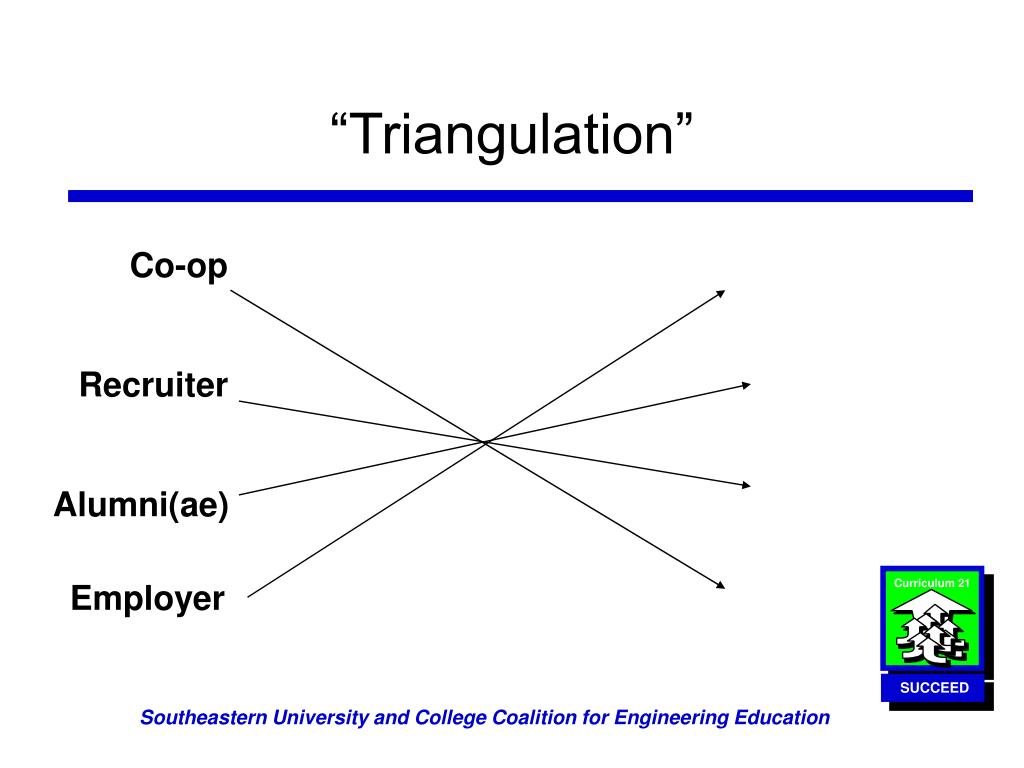 “Triangulation”

Co-op

Recruiter

Alumni(ae)

Employer

Curriculum 21

SUCCEED

Southeastern University and College Coalition for Engineering Education